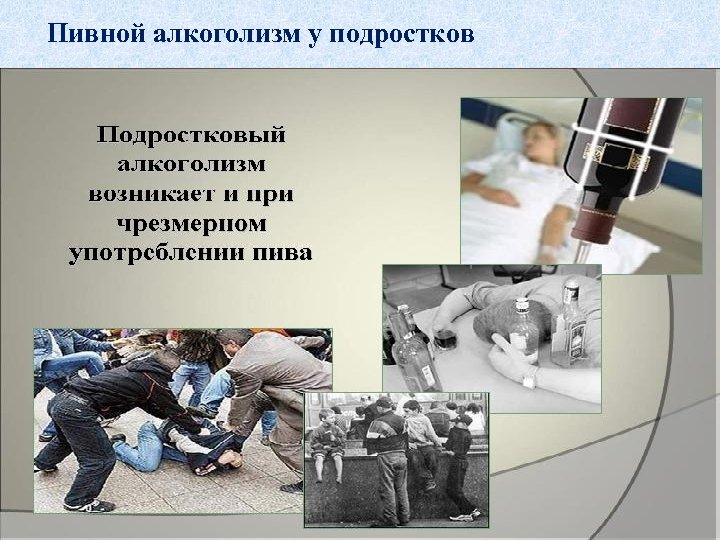 Пивной алкоголизм у подростков

Подростковый алкоголизм возникает и при чрезмерном употреблении пива